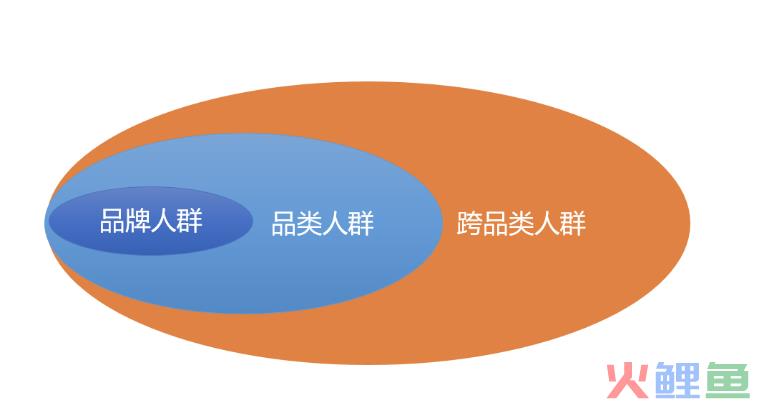 品牌人群

品类人群

跨品类人群

火鲤鱼